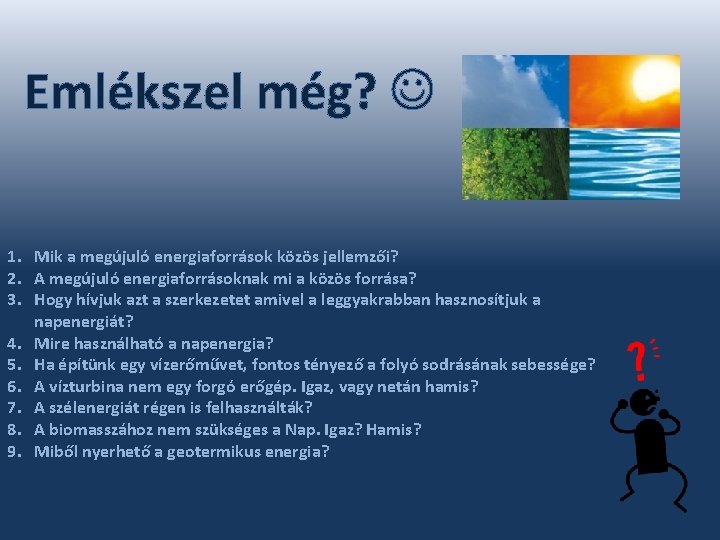 Emlékszel még? ☺

1. Mik a megújuló energiaforrások közös jellemzői?
2. A megújuló energiaforrásoknak mi a közös forrása?
3. Hogy hívjuk azt a szerkezetet amivel a leggyakrabban hasznosítjuk a napenergiát?
4. Mire használható a napenergia?
5. Ha építünk egy vízerőművet, fontos tényező a folyó sodrásának sebessége?
6. A vízturbina nem egy forgó erőgép. Igaz, vagy netán hamis?
7. A szélenergiát régen is felhasználták?
8. A biomasszához nem szükséges a Nap. Igaz? Hamis?
9. Miből nyerhető a geotermikus energia?

?